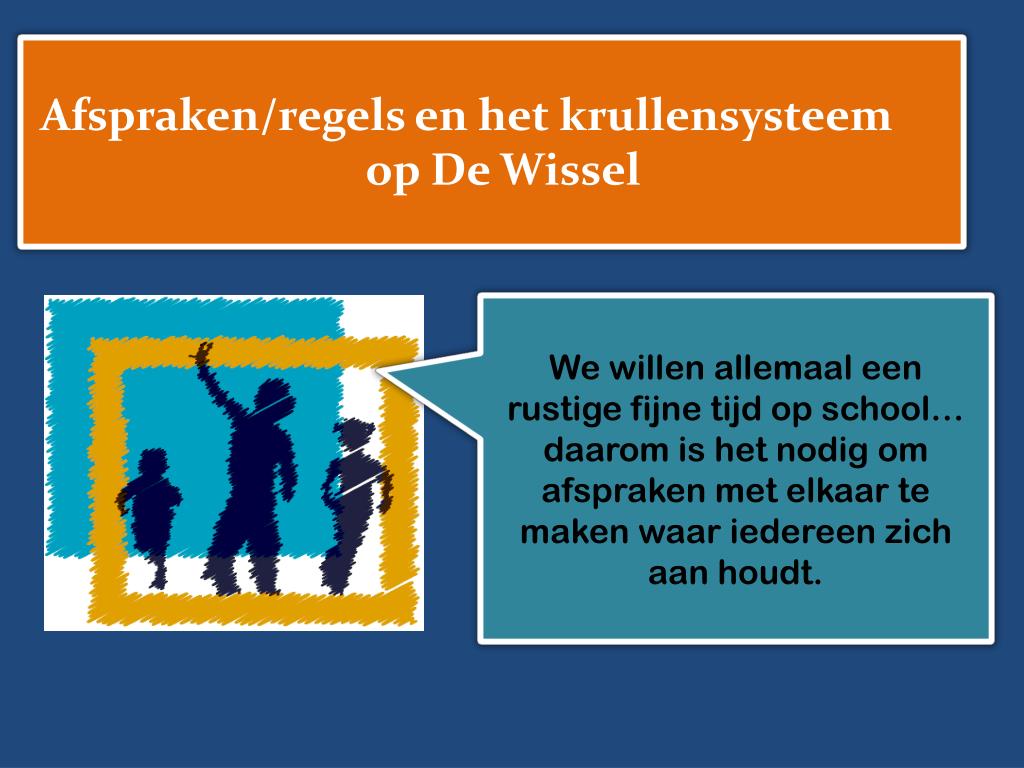 Afspraken/regels en het krullensysteem op De Wissel

We willen allemaal een rustige fijne tijd op school… daarom is het nodig om afspraken met elkaar te maken waar iedereen zich aan houdt.